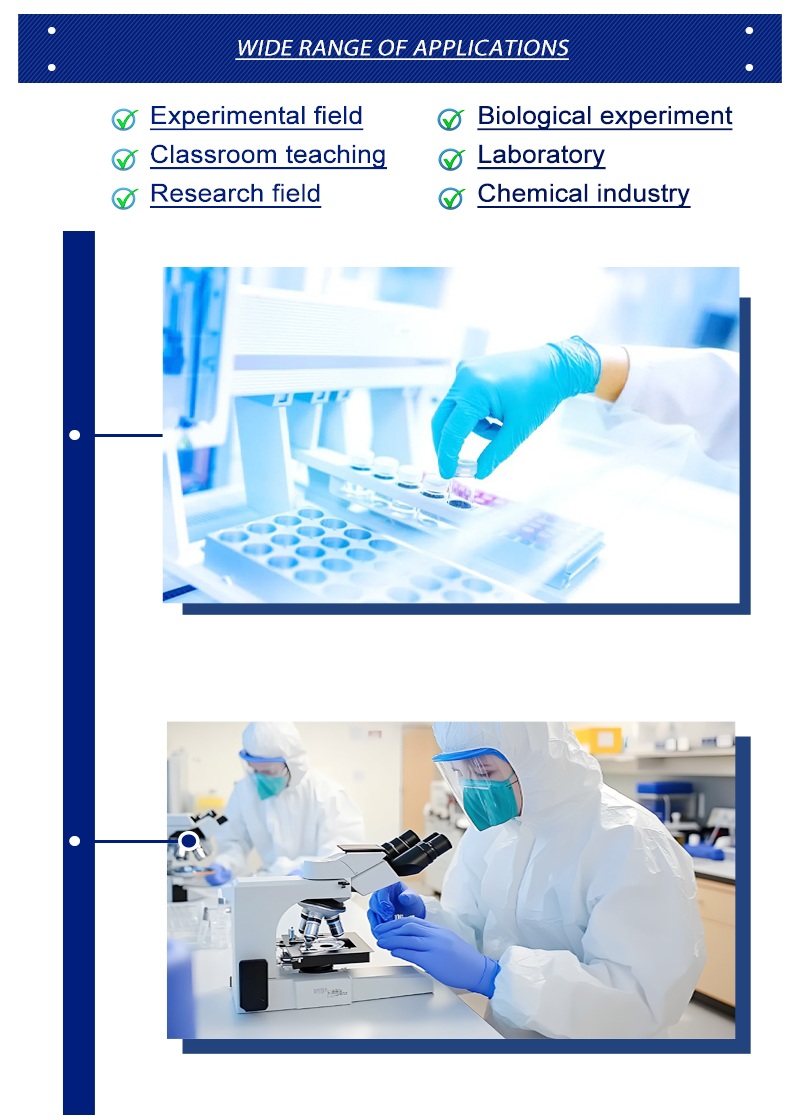 WIDE RANGE OF APPLICATIONS

Experimental field
Classroom teaching
Research field

Biological experiment
Laboratory
Chemical industry